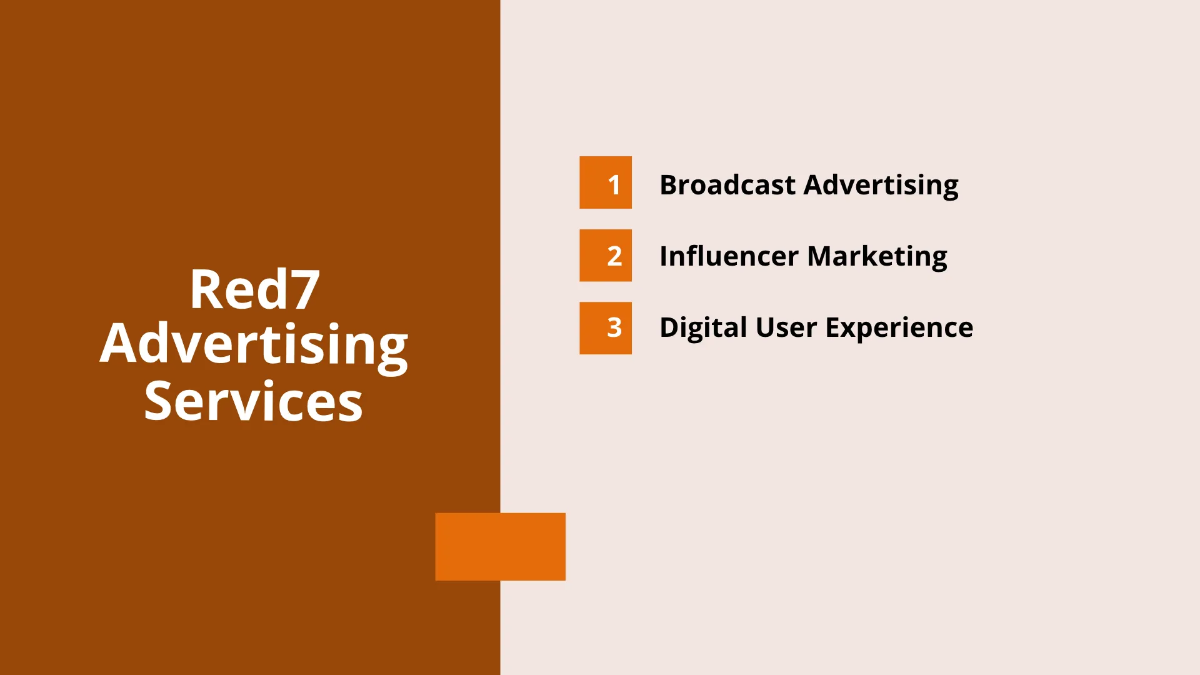 Red7 Advertising Services

1 Broadcast Advertising

2 Influencer Marketing

3 Digital User Experience